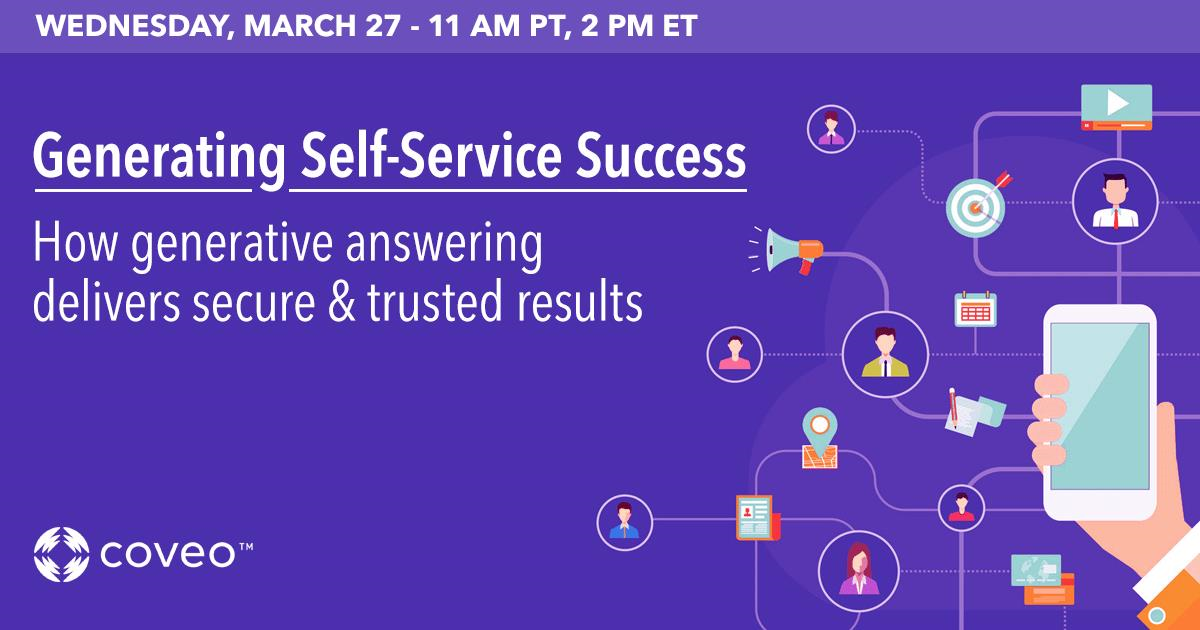 WEDNESDAY, MARCH 27 - 11 AM PT, 2 PM ET

Generating Self-Service Success

How generative answering delivers secure & trusted results

coveo™